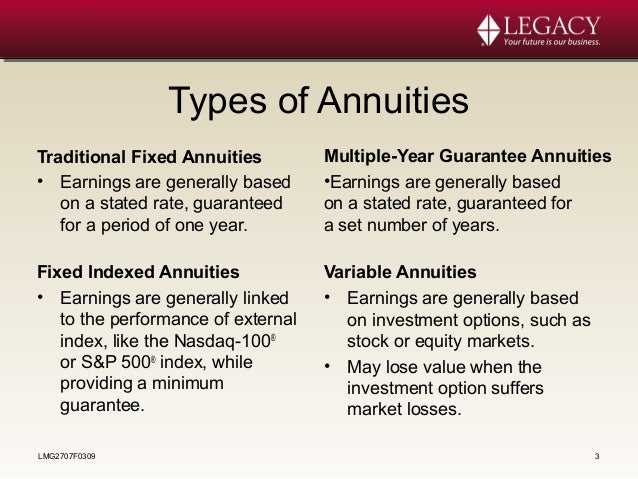 LEGACY
Your future is our business.

Types of Annuities

Traditional Fixed Annuities
• Earnings are generally based on a stated rate, guaranteed for a period of one year.

Fixed Indexed Annuities
• Earnings are generally linked to the performance of external index, like the Nasdaq-100® or S&P 500® index, while providing a minimum guarantee.

Multiple-Year Guarantee Annuities
•Earnings are generally based on a stated rate, guaranteed for a set number of years.

Variable Annuities
• Earnings are generally based on investment options, such as stock or equity markets.
• May lose value when the investment option suffers market losses.

LMG2707F0309

3